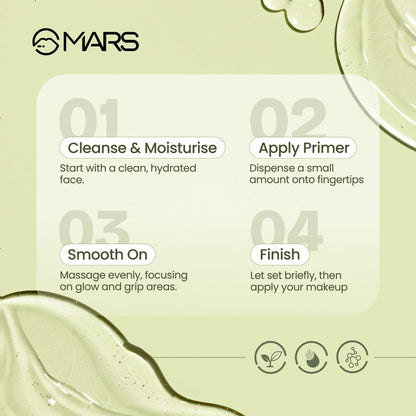 MARS

01
Cleanse & Moisturise
Start with a clean, hydrated face.

02
Apply Primer
Dispense a small amount onto fingertips

03
Smooth On
Massage evenly, focusing on glow and grip areas.

04
Finish
Let set briefly, then apply your makeup